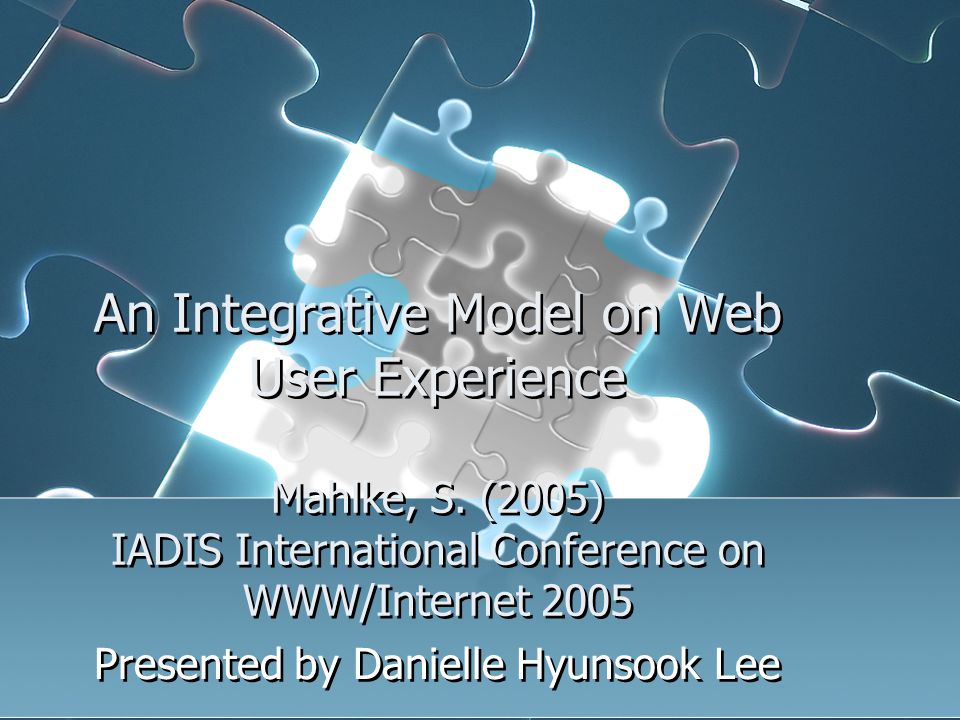 An Integrative Model on Web User Experience

Mahlke, S. (2005)
IADIS International Conference on WWW/Internet 2005

Presented by Danielle Hyunsook Lee